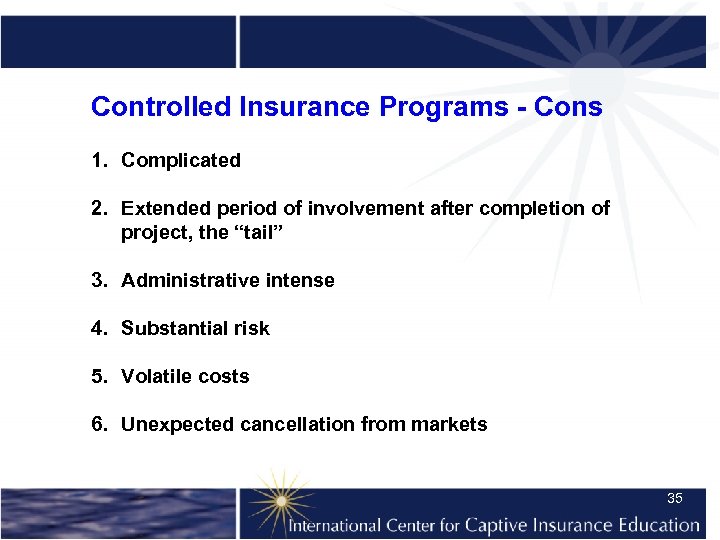 Controlled Insurance Programs - Cons

1. Complicated

2. Extended period of involvement after completion of project, the “tail”

3. Administrative intense

4. Substantial risk

5. Volatile costs

6. Unexpected cancellation from markets

35

International Center for Captive Insurance Education